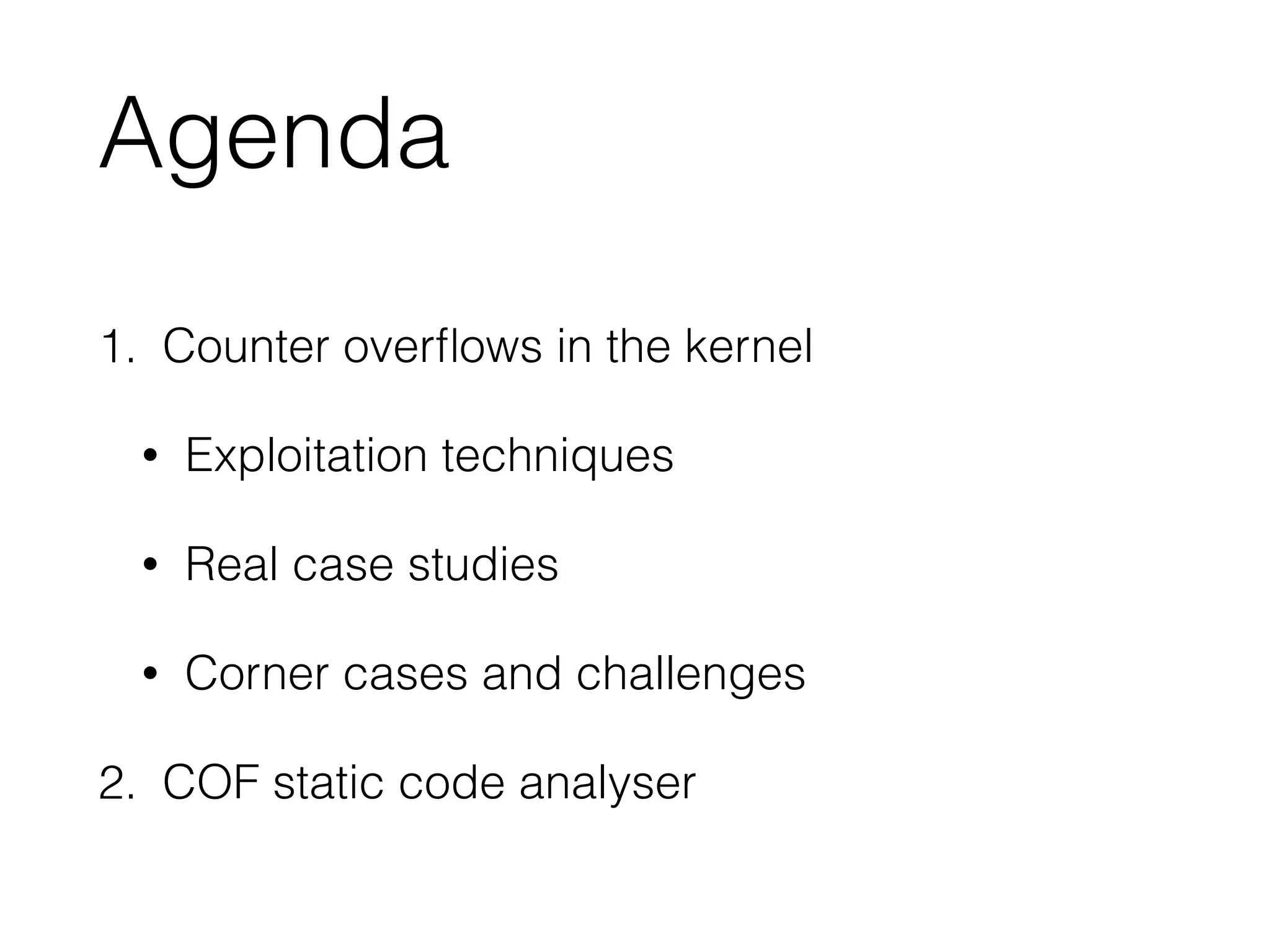 Agenda

1. Counter overflows in the kernel

• Exploitation techniques

• Real case studies

• Corner cases and challenges

2. COF static code analyser